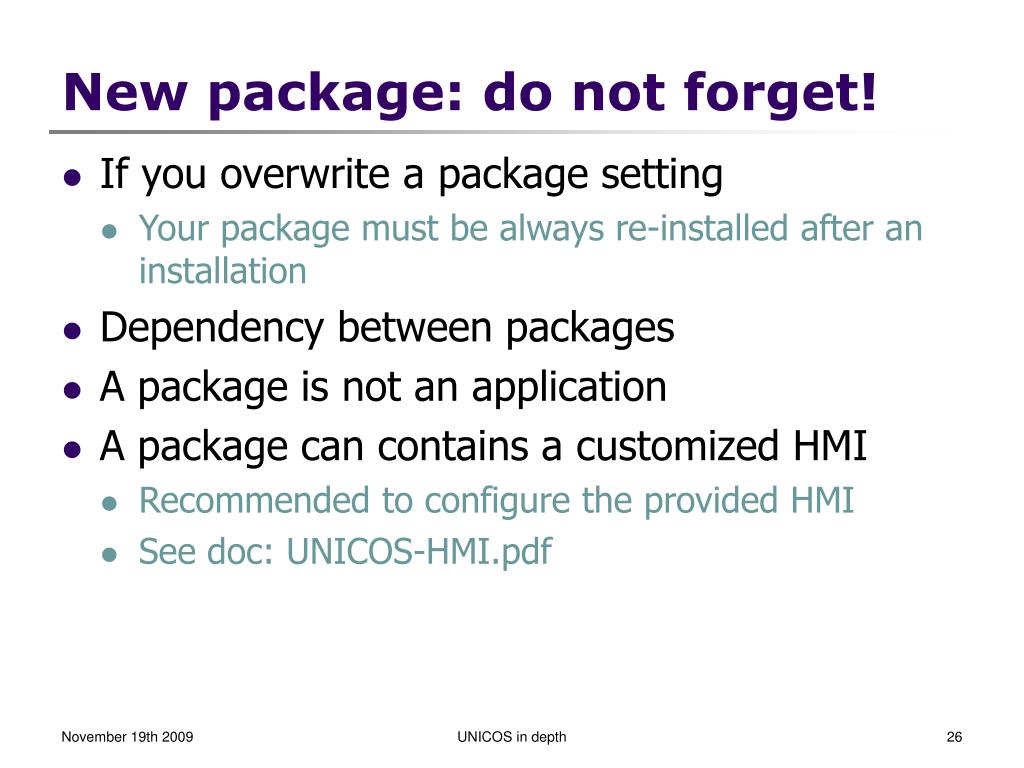 New package: do not forget!

- If you overwrite a package setting
  - Your package must be always re-installed after an installation
- Dependency between packages
- A package is not an application
- A package can contains a customized HMI
  - Recommended to configure the provided HMI
  - See doc: UNICOS-HMI.pdf

November 19th 2009

UNICOS in depth

26